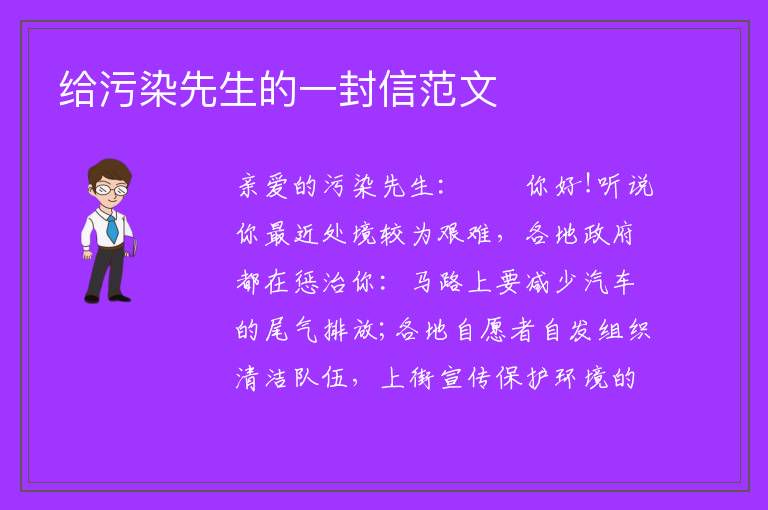 给污染先生的一封信范文

亲爱的污染先生：　　你好！听说你最近处境较为艰难，各地政府都在惩治你：马路上要减少汽车的尾气排放;各地自愿者自发组织清洁队伍，上街宣传保护环境的